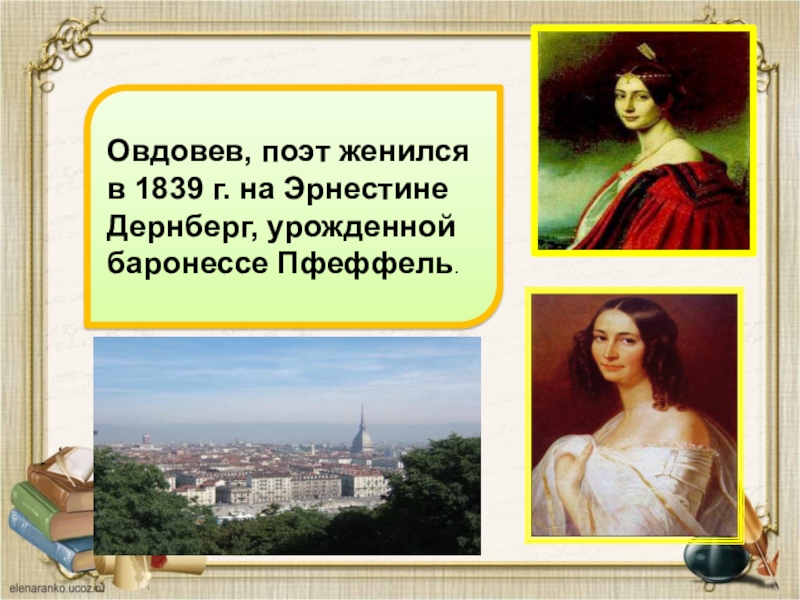 Овдовев, поэт женился в 1839 г. на Эрнестине Дернберг, урожденной баронессе Пфеффель.

elenaranko.ucoz.ru